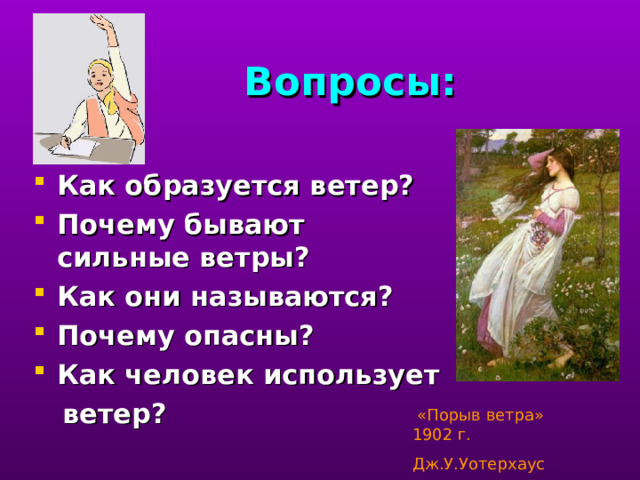 Вопросы:

- Как образуется ветер?
- Почему бывают сильные ветры?
- Как они называются?
- Почему опасны?
- Как человек использует ветер?

«Порыв ветра» 1902 г.

Дж.У.Уотерхаус